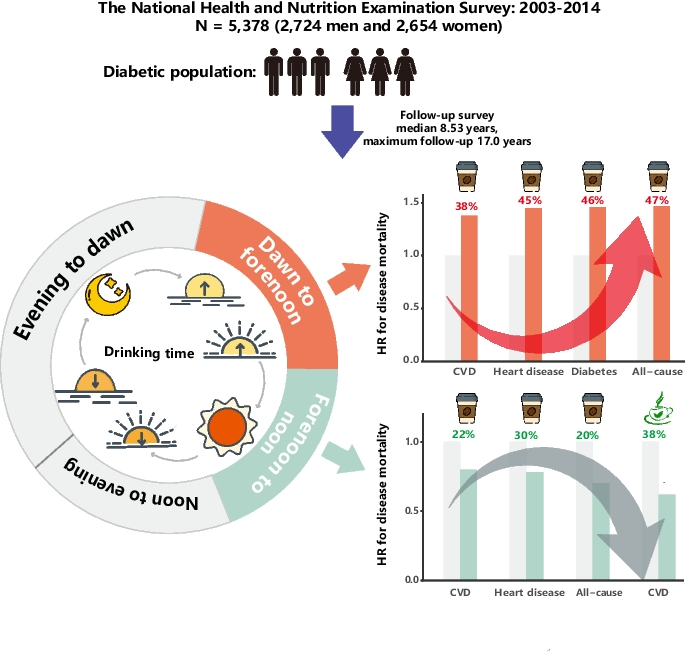 The National Health and Nutrition Examination Survey: 2003-2014
N = 5,378 (2,724 men and 2,654 women)

Diabetic population:

Follow-up survey
median 8.53 years,
maximum follow-up 17.0 years

Evening to dawn

Dawn to forenoon

Forenoon to noon

Noon to evening

Drinking time

HR for disease mortality

1.5
1.0
0.5
0.0

38%
45%
46%
47%

CVD
Heart disease
Diabetes
All-cause

HR for disease mortality

1.0
0.5
0.0

22%
30%
20%
38%

CVD
Heart disease
All-cause
CVD